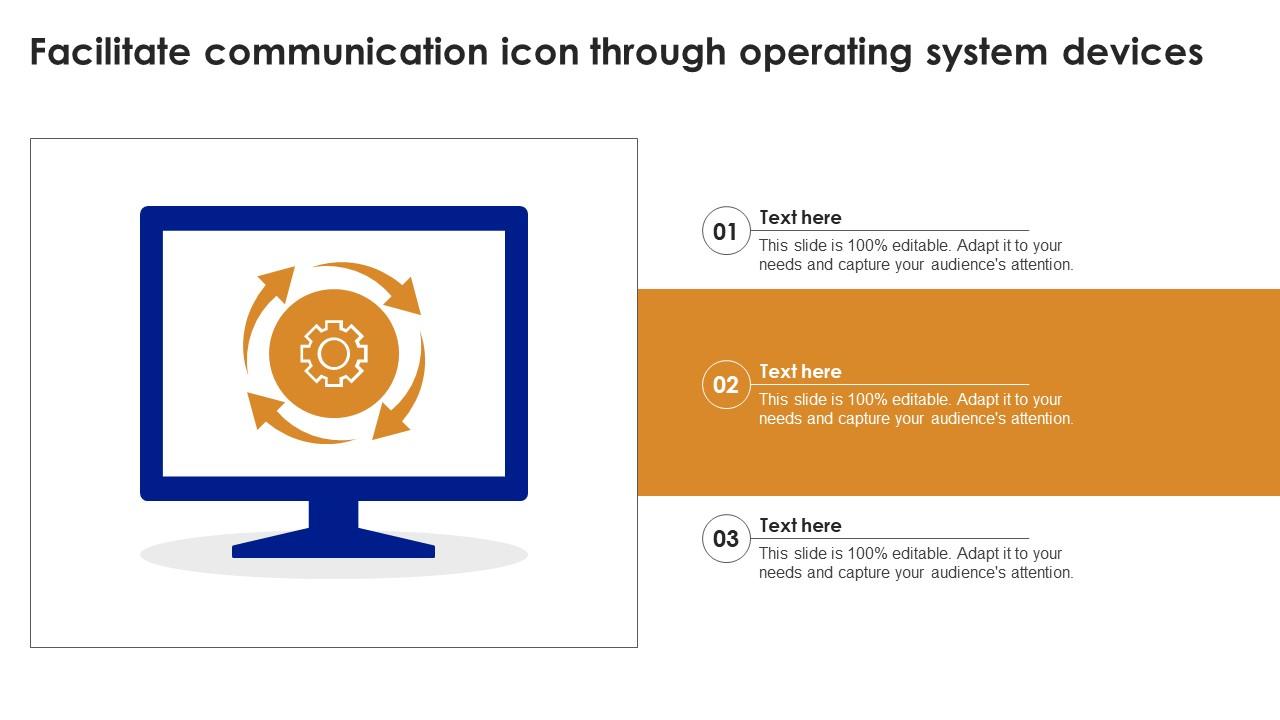 Facilitate communication icon through operating system devices

01
Text here
This slide is 100% editable. Adapt it to your needs and capture your audience's attention.

02
Text here
This slide is 100% editable. Adapt it to your needs and capture your audience's attention.

03
Text here
This slide is 100% editable. Adapt it to your needs and capture your audience's attention.